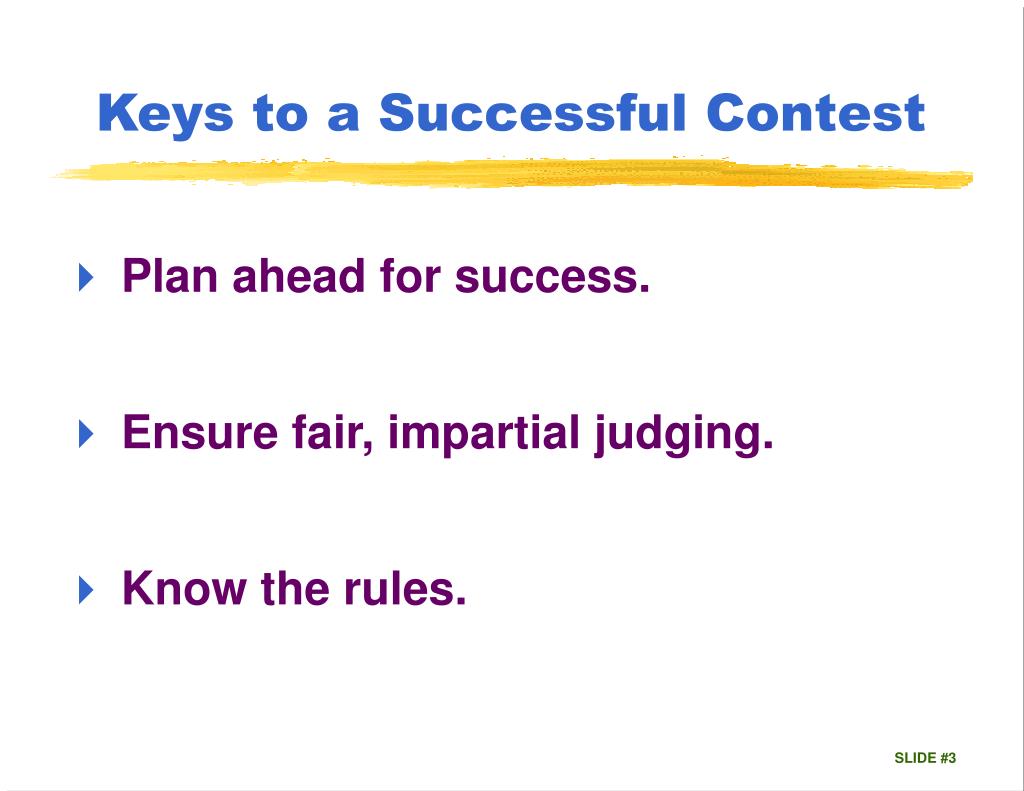 Keys to a Successful Contest

Plan ahead for success.

Ensure fair, impartial judging.

Know the rules.

SLIDE #3